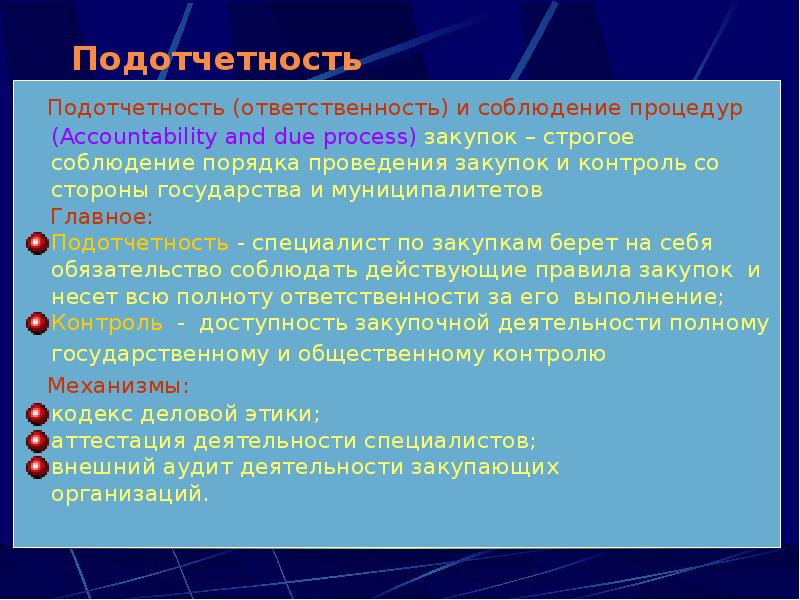 Подотчетность

Подотчетность (ответственность) и соблюдение процедур (Accountability and due process) закупок – строгое соблюдение порядка проведения закупок и контроль со стороны государства и муниципалитетов

Главное:

Подотчетность - специалист по закупкам берет на себя обязательство соблюдать действующие правила закупок и несет всю полноту ответственности за его выполнение;

Контроль - доступность закупочной деятельности полному государственному и общественному контролю

Механизмы:

кодекс деловой этики;

аттестация деятельности специалистов;

внешний аудит деятельности закупающих организаций.